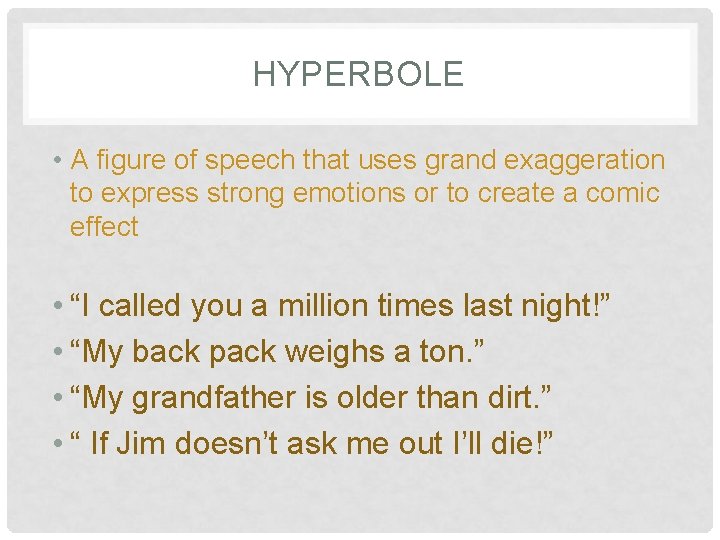 HYPERBOLE

• A figure of speech that uses grand exaggeration to express strong emotions or to create a comic effect

• “I called you a million times last night!”
• “My back pack weighs a ton.”
• “My grandfather is older than dirt.”
• “ If Jim doesn’t ask me out I’ll die!”